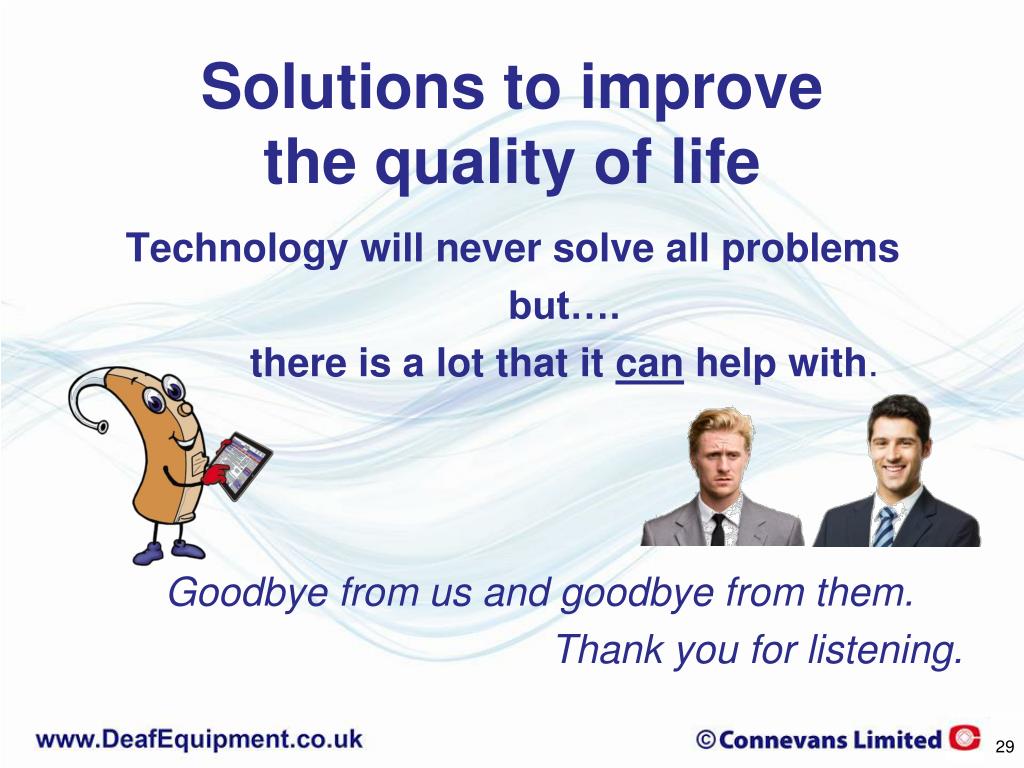 Solutions to improve the quality of life

Technology will never solve all problems

but….

there is a lot that it can help with.

Goodbye from us and goodbye from them.

Thank you for listening.

www.DeafEquipment.co.uk

©Connevans Limited

29